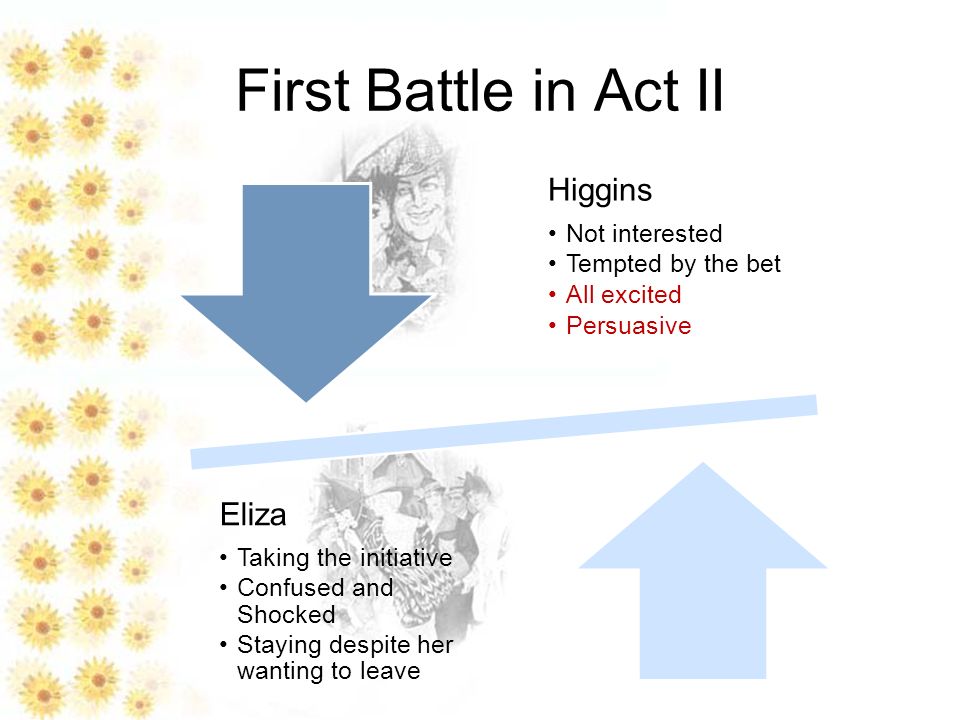 First Battle in Act II

Higgins

• Not interested
• Tempted by the bet
• All excited
• Persuasive

Eliza

• Taking the initiative
• Confused and Shocked
• Staying despite her wanting to leave